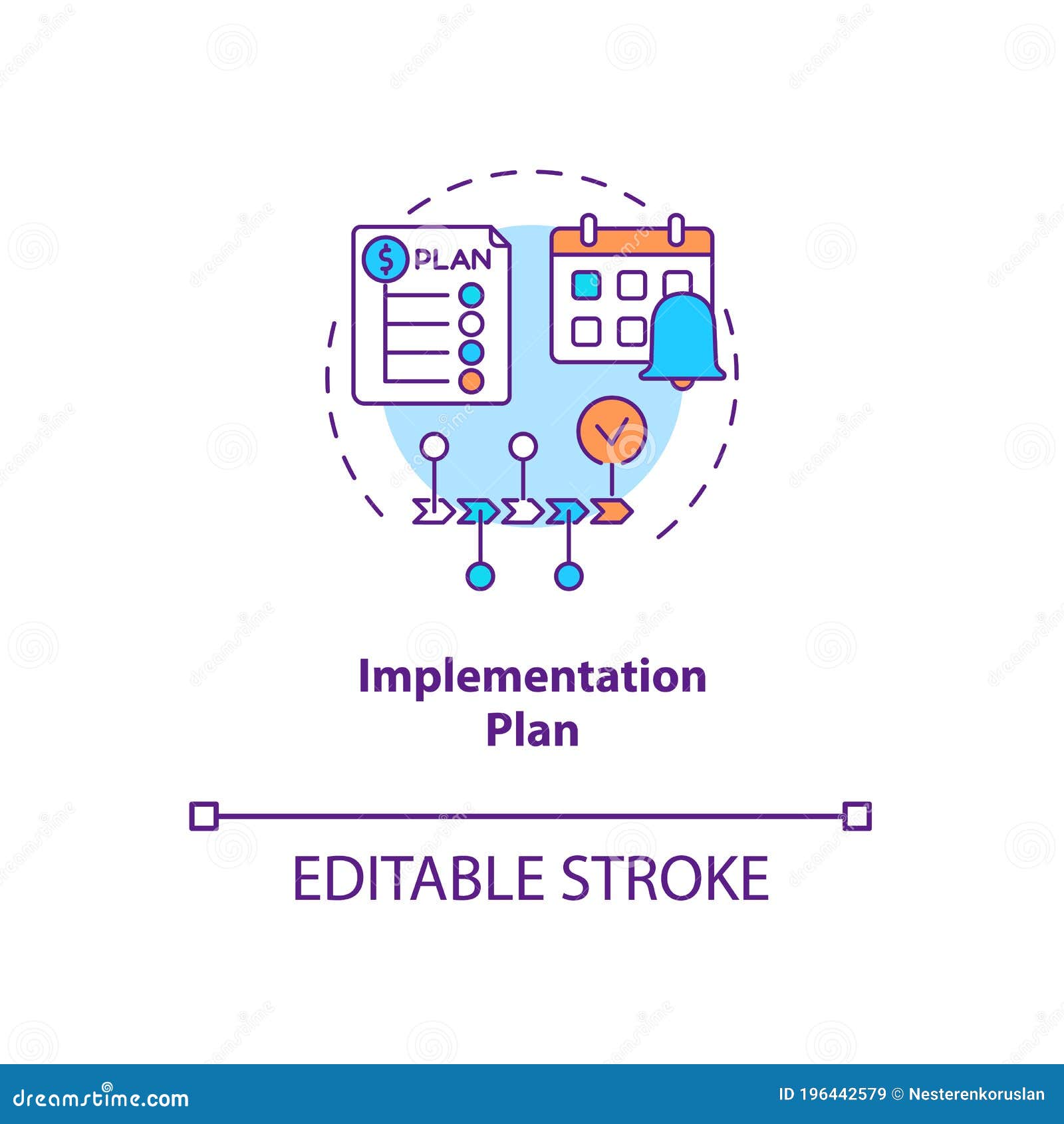 $ PLAN

Implementation Plan

EDITABLE STROKE

dreamstime.com

ID 196442579 © Nesterenkoruslan